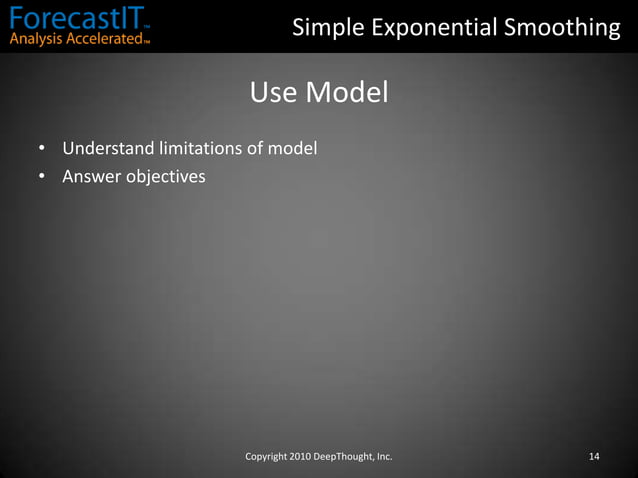 ForecastIT™
Analysis Accelerated™

Simple Exponential Smoothing

Use Model

• Understand limitations of model
• Answer objectives

Copyright 2010 DeepThought, Inc.

14